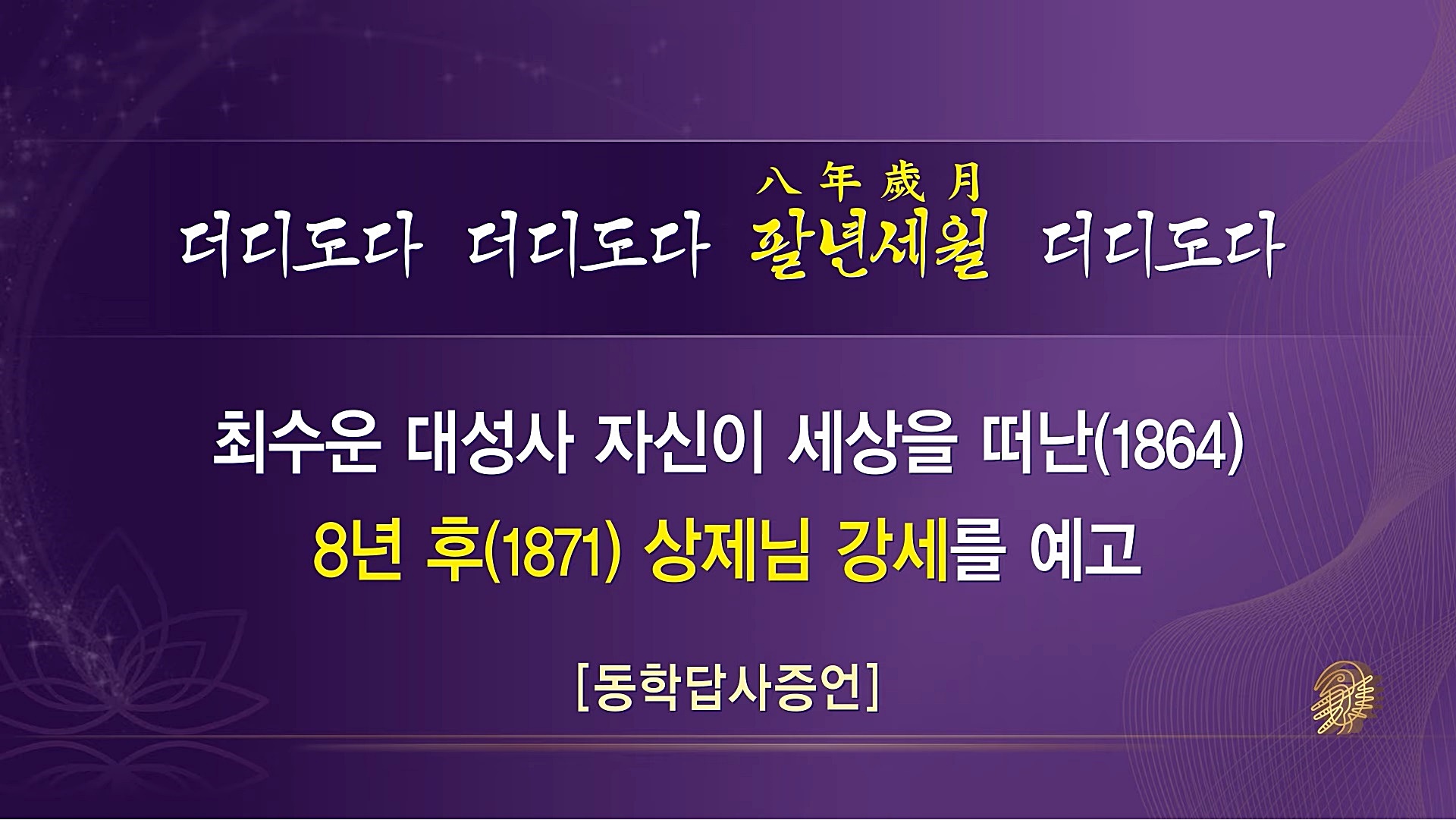 八年歲月
더디도다 더디도다 팔년세월 더디도다

최수운 대성사 자신이 세상을 떠난(1864)
8년 후(1871) 상제님 강세를 예고

[동학답사증언]